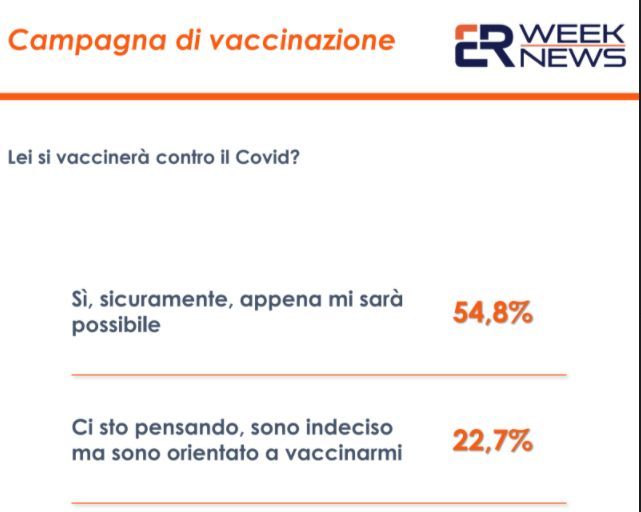 Campagna di vaccinazione

ER WEEK NEWS

Lei si vaccinerà contro il Covid?

Sì, sicuramente, appena mi sarà possibile 54,8%

Ci sto pensando, sono indeciso ma sono orientato a vaccinarmi 22,7%